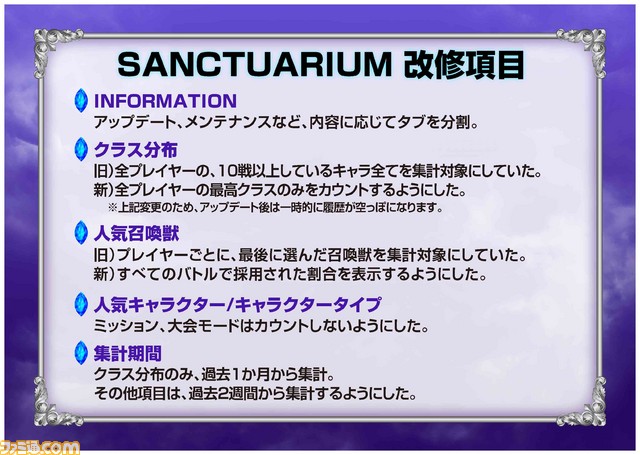 SANCTUARIUM 改修項目

INFORMATION
アップデート、メンテナンスなど、内容に応じてタブを分割。

クラス分布
旧）全プレイヤーの、10戦以上しているキャラ全てを集計対象にしていた。
新）全プレイヤーの最高クラスのみをカウントするようにした。
※上記変更のため、アップデート後は一時的に履歴が空っぽになります。

人気召喚獣
旧）プレイヤーごとに、最後に選んだ召喚獣を集計対象にしていた。
新）すべてのバトルで採用された割合を表示するようにした。

人気キャラクター/キャラクタータイプ
ミッション、大会モードはカウントしないようにした。

集計期間
クラス分布のみ、過去1か月から集計。
その他項目は、過去2週間から集計するようにした。

ファミ通.com